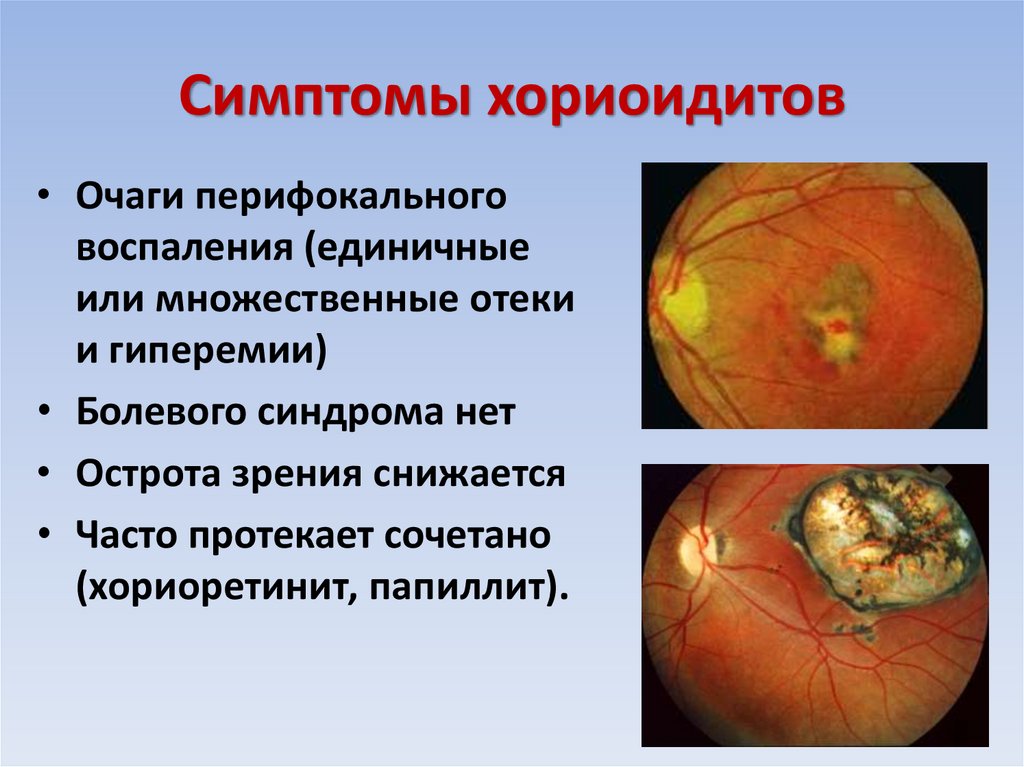 Симптомы хориоидитов

• Очаги перифокального воспаления (единичные или множественные отеки и гиперемии)
• Болевого синдрома нет
• Острота зрения снижается
• Часто протекает сочетано (хориоретинит, папиллит).